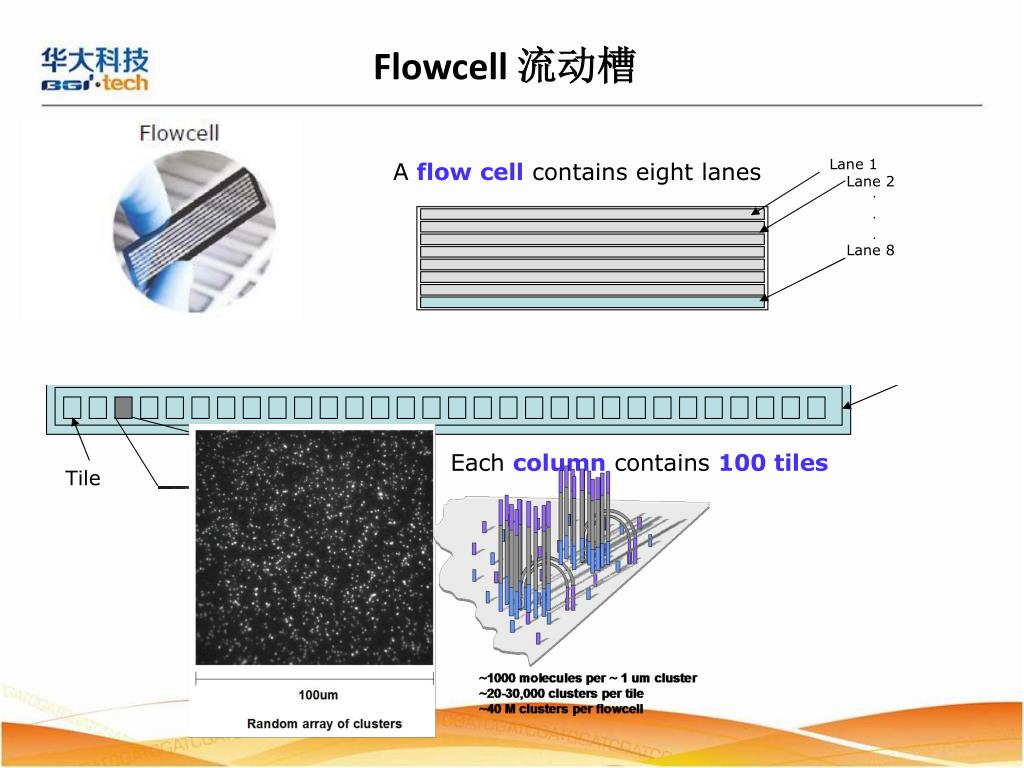 华大科技
BGI·tech

Flowcell 流动槽

Flowcell

A flow cell contains eight lanes

Lane 1
Lane 2
.
.
.
Lane 8

Tile

Each column contains 100 tiles

100um
Random array of clusters

~1000 molecules per ~ 1 um cluster
~20-30,000 clusters per tile
~40 M clusters per flowcell